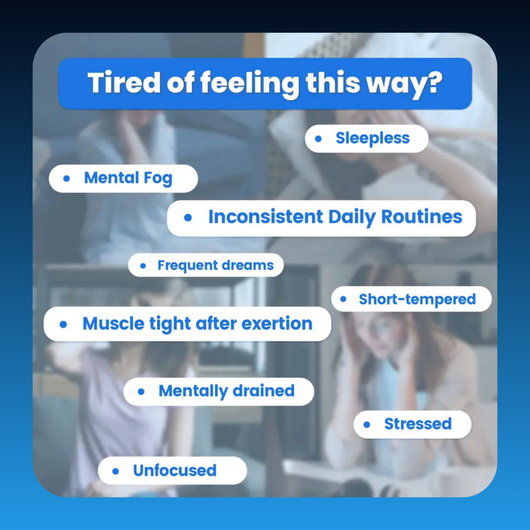 Tired of feeling this way?

• Sleepless

• Mental Fog

• Inconsistent Daily Routines

• Frequent dreams

• Short-tempered

• Muscle tight after exertion

• Mentally drained

• Stressed

• Unfocused